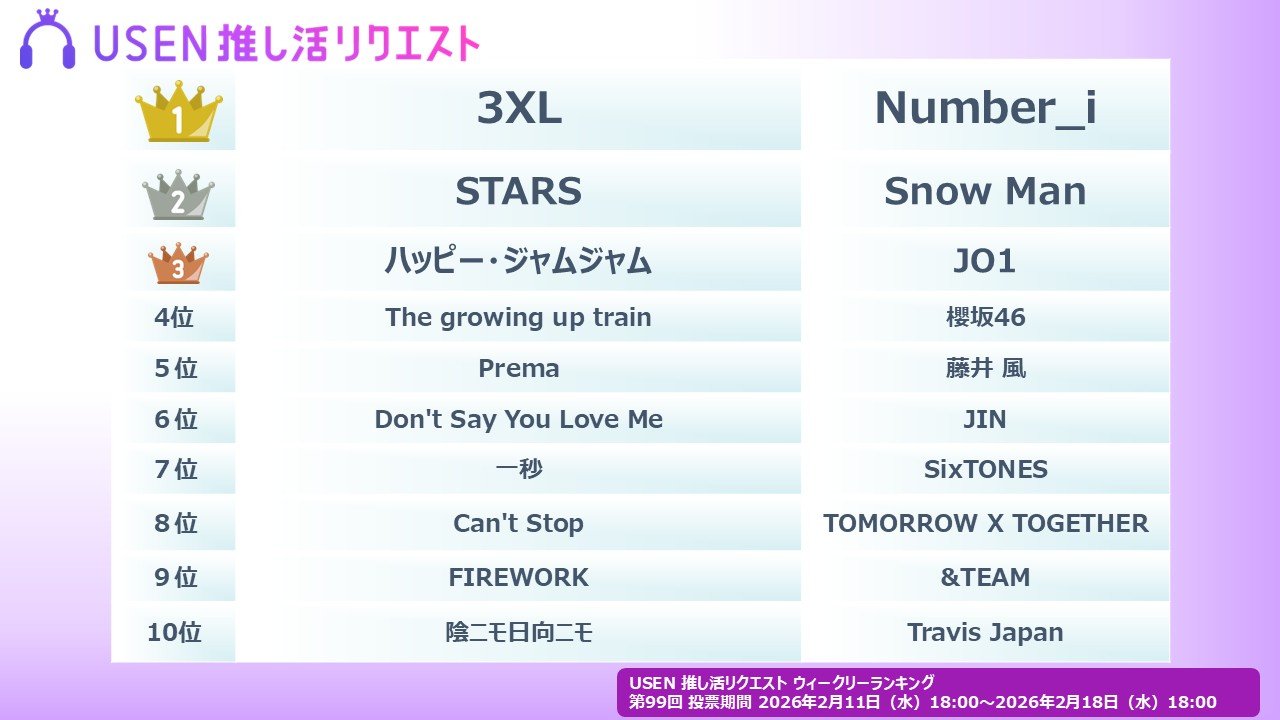 USEN 推し活リクエスト

| | | |
|---|---|---|
| 1 | 3XL | Number_i |
| 2 | STARS | Snow Man |
| 3 | ハッピー・ジャムジャム | JO1 |
| 4位 | The growing up train | 櫻坂46 |
| 5位 | Prema | 藤井 風 |
| 6位 | Don't Say You Love Me | JIN |
| 7位 | 一秒 | SixTONES |
| 8位 | Can't Stop | TOMORROW X TOGETHER |
| 9位 | FIREWORK | &TEAM |
| 10位 | 陰ニモ日向ニモ | Travis Japan |

USEN 推し活リクエスト ウィークリーランキング
第99回 投票期間 2026年2月11日（水）18:00～2026年2月18日（水）18:00